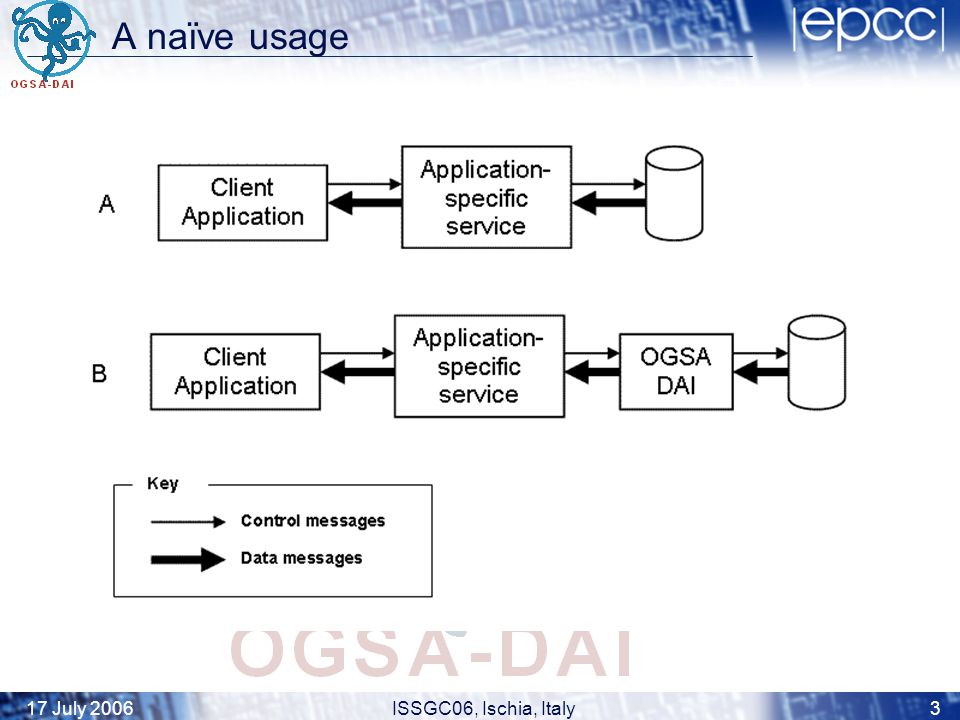 OGSA-DAI

A naïve usage

epcc

A

Client Application

Application-specific service

B

Client Application

Application-specific service

OGSA DAI

Key

Control messages

Data messages

OGSA-DAI

17 July 2006

ISSGC06, Ischia, Italy

3